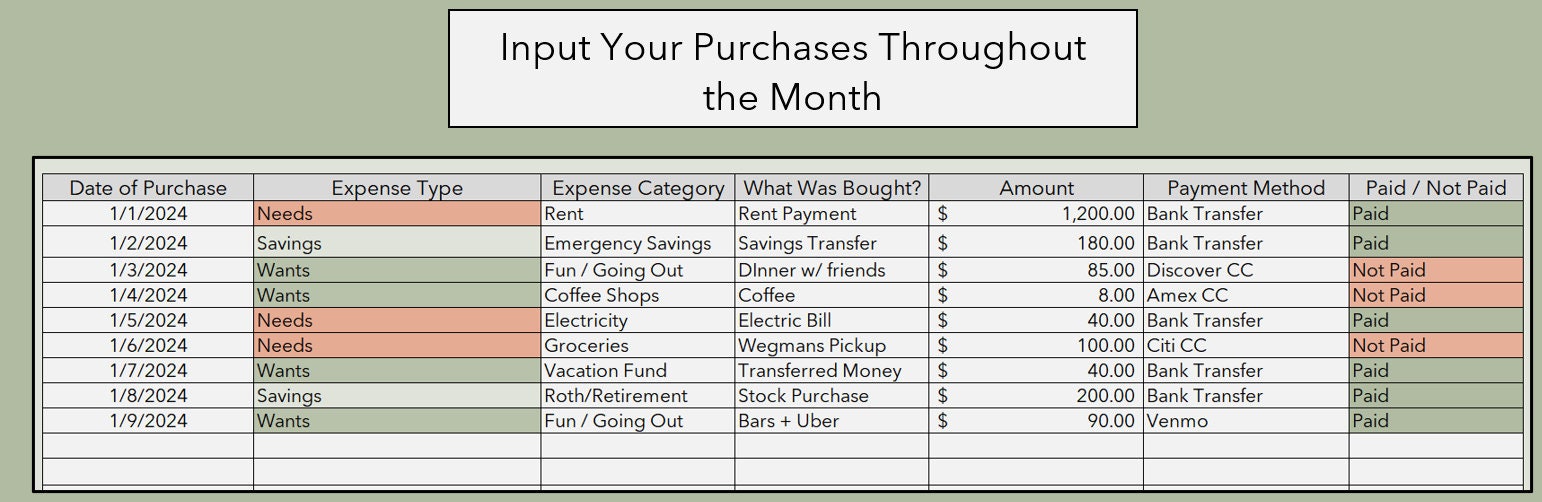 Input Your Purchases Throughout the Month

| Date of Purchase | Expense Type | Expense Category | What Was Bought? | Amount | Payment Method | Paid / Not Paid |
|---|---|---|---|---|---|---|
| 1/1/2024 | Needs | Rent | Rent Payment | $ 1,200.00 | Bank Transfer | Paid |
| 1/2/2024 | Savings | Emergency Savings | Savings Transfer | $ 180.00 | Bank Transfer | Paid |
| 1/3/2024 | Wants | Fun / Going Out | DInner w/ friends | $ 85.00 | Discover CC | Not Paid |
| 1/4/2024 | Wants | Coffee Shops | Coffee | $ 8.00 | Amex CC | Not Paid |
| 1/5/2024 | Needs | Electricity | Electric Bill | $ 40.00 | Bank Transfer | Paid |
| 1/6/2024 | Needs | Groceries | Wegmans Pickup | $ 100.00 | Citi CC | Not Paid |
| 1/7/2024 | Wants | Vacation Fund | Transferred Money | $ 40.00 | Bank Transfer | Paid |
| 1/8/2024 | Savings | Roth/Retirement | Stock Purchase | $ 200.00 | Bank Transfer | Paid |
| 1/9/2024 | Wants | Fun / Going Out | Bars + Uber | $ 90.00 | Venmo | Paid |
| | | | | | | |
| | | | | | | |